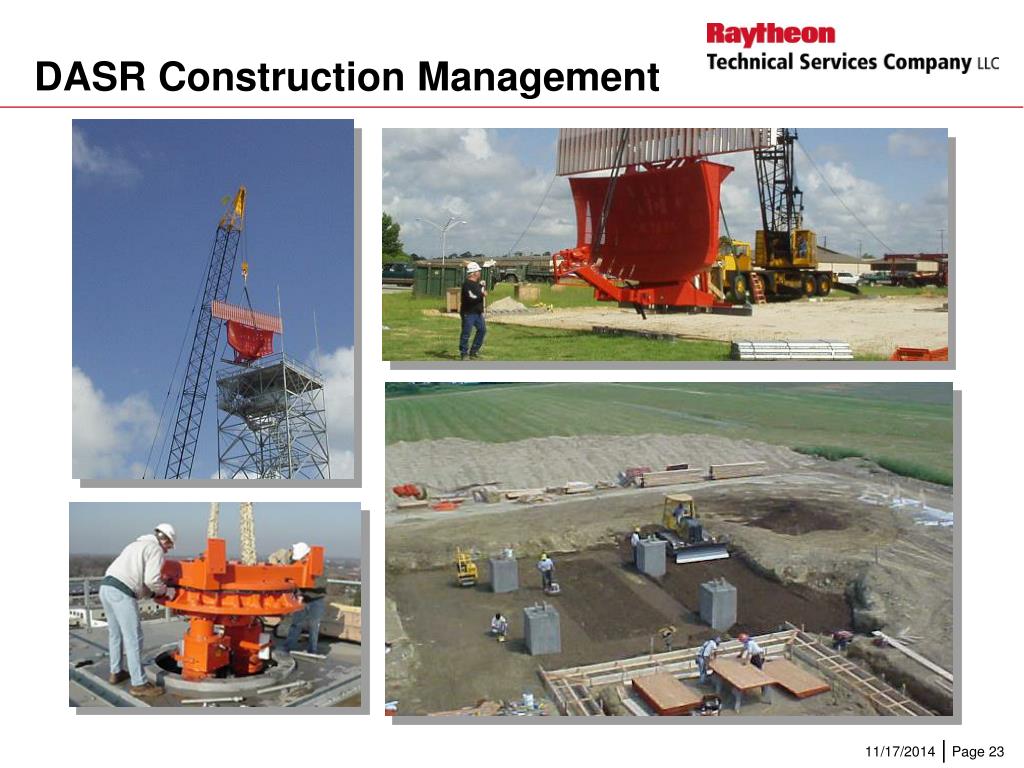 DASR Construction Management

Raytheon
Technical Services Company LLC

11/17/2014 | Page 23